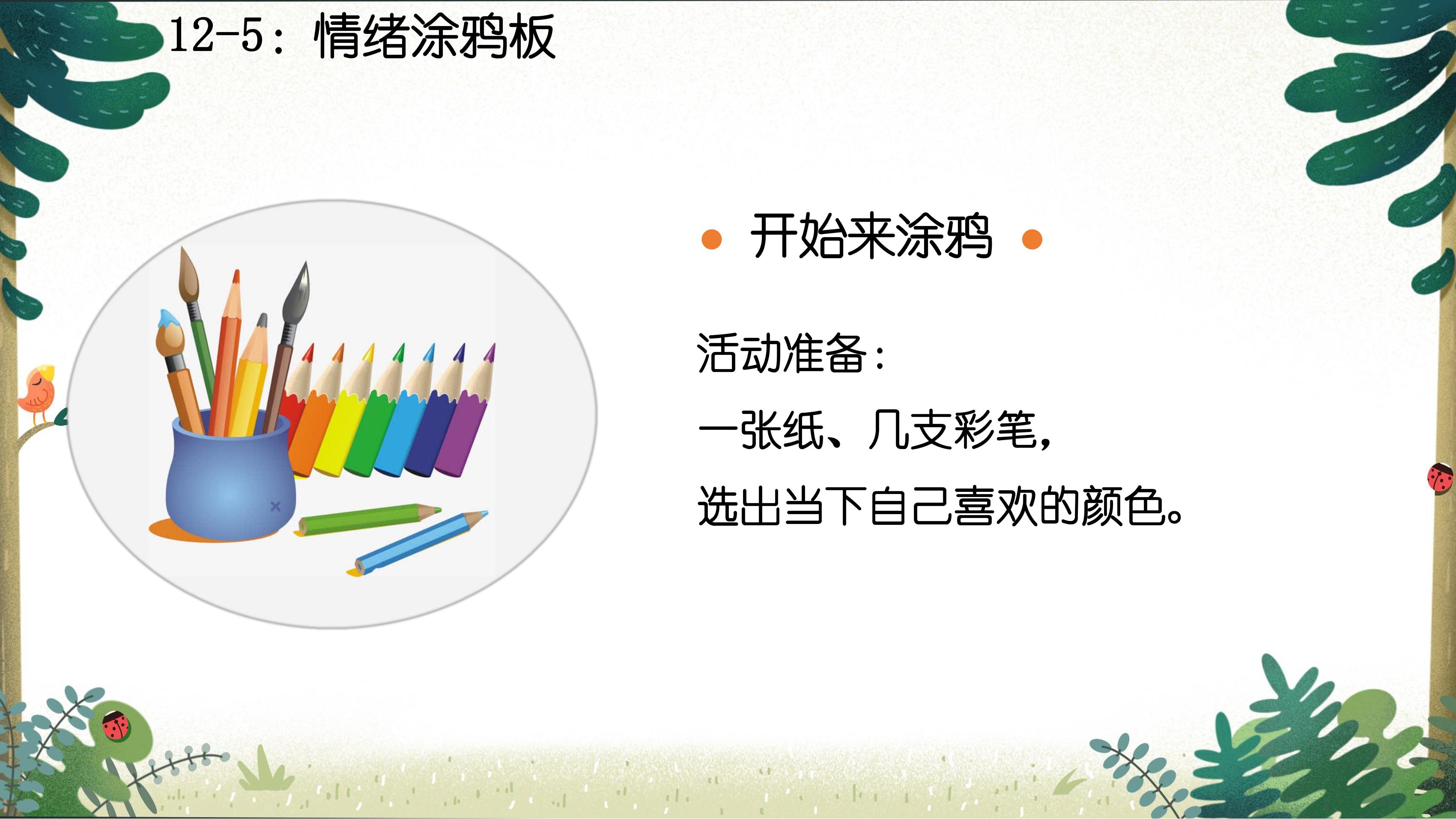 12-5：情绪涂鸦板

开始来涂鸦

活动准备：

一张纸、几支彩笔，

选出当下自己喜欢的颜色。